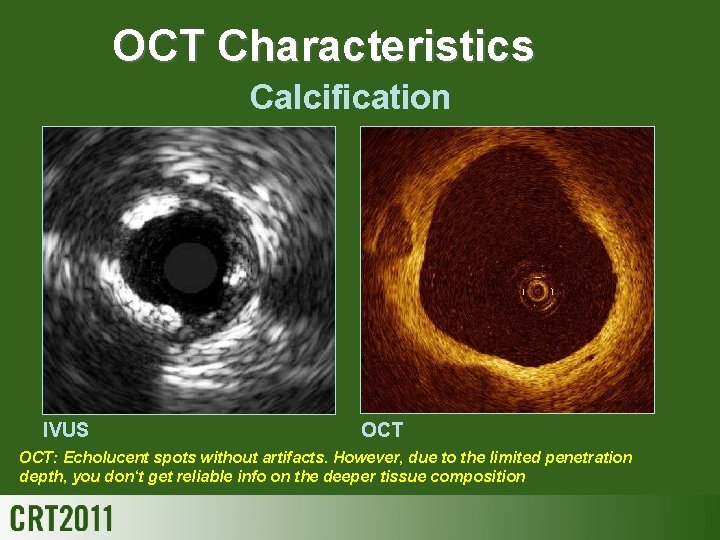 OCT Characteristics

Calcification

IVUS

OCT

OCT: Echolucent spots without artifacts. However, due to the limited penetration depth, you don't get reliable info on the deeper tissue composition

CRT2011